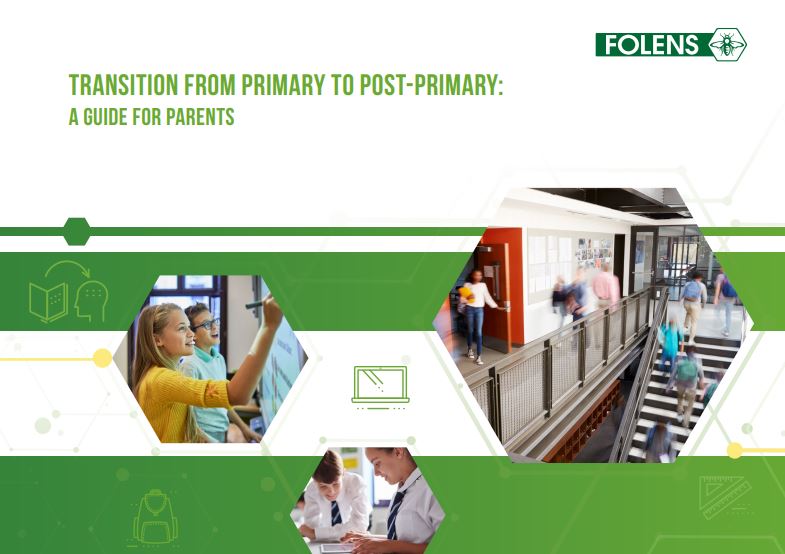 FOLENS

TRANSITION FROM PRIMARY TO POST-PRIMARY:
A GUIDE FOR PARENTS